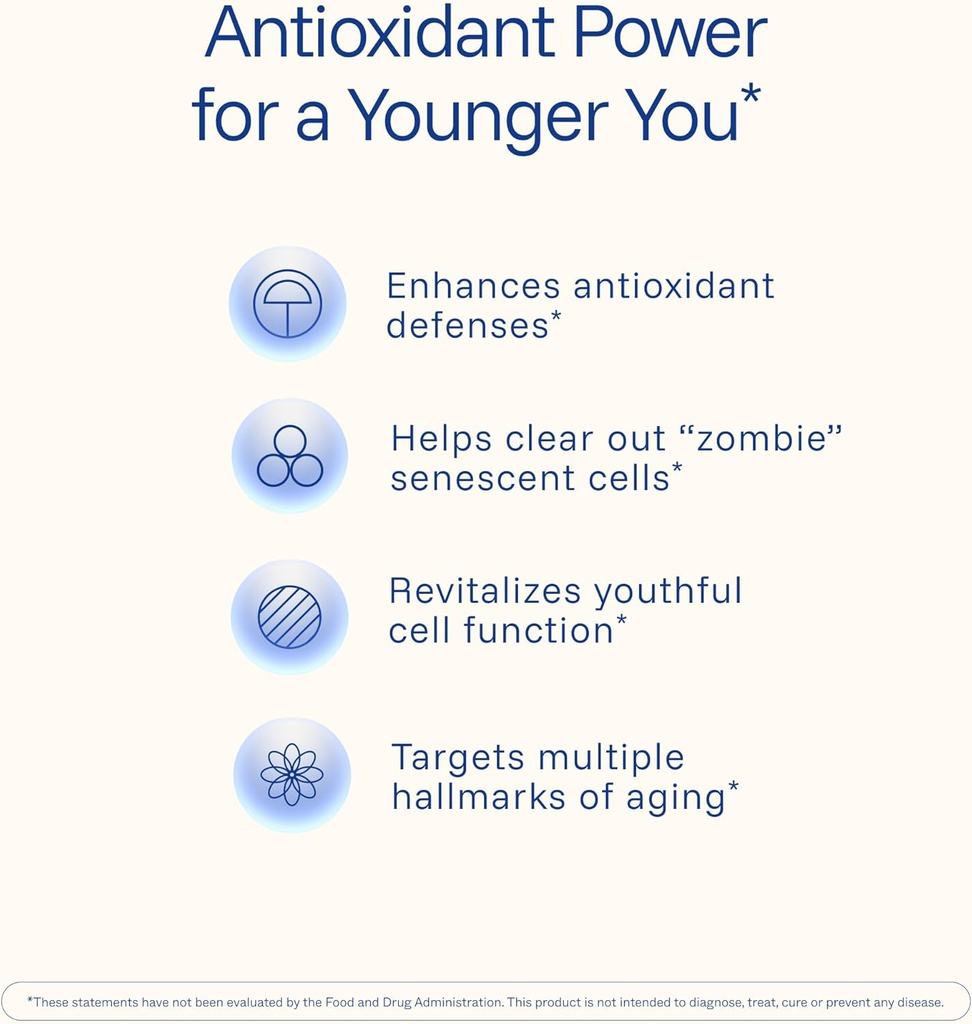 Antioxidant Power for a Younger You*

Enhances antioxidant defenses*

Helps clear out “zombie” senescent cells*

Revitalizes youthful cell function*

Targets multiple hallmarks of aging*

*These statements have not been evaluated by the Food and Drug Administration. This product is not intended to diagnose, treat, cure or prevent any disease.